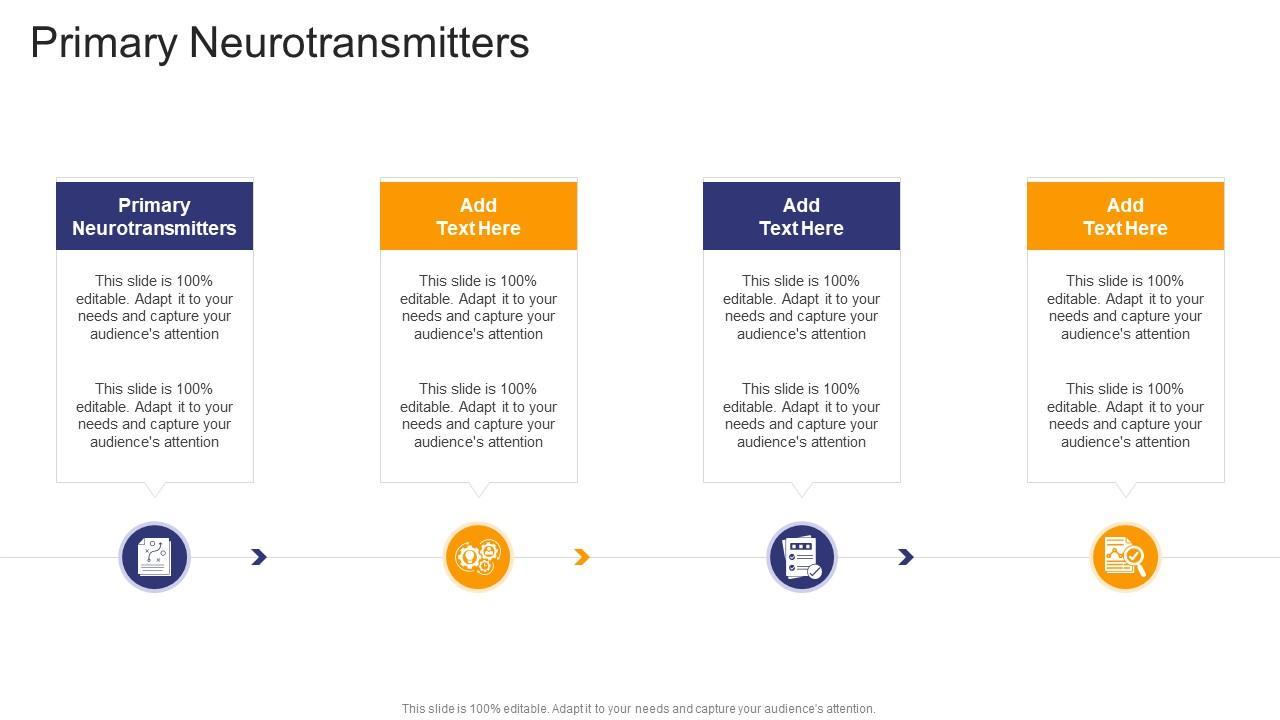 Primary Neurotransmitters

Primary Neurotransmitters

This slide is 100% editable. Adapt it to your needs and capture your audience's attention

This slide is 100% editable. Adapt it to your needs and capture your audience's attention

Add Text Here

This slide is 100% editable. Adapt it to your needs and capture your audience's attention

This slide is 100% editable. Adapt it to your needs and capture your audience's attention

Add Text Here

This slide is 100% editable. Adapt it to your needs and capture your audience's attention

This slide is 100% editable. Adapt it to your needs and capture your audience's attention

Add Text Here

This slide is 100% editable. Adapt it to your needs and capture your audience's attention

This slide is 100% editable. Adapt it to your needs and capture your audience's attention

This slide is 100% editable. Adapt it to your needs and capture your audience's attention.